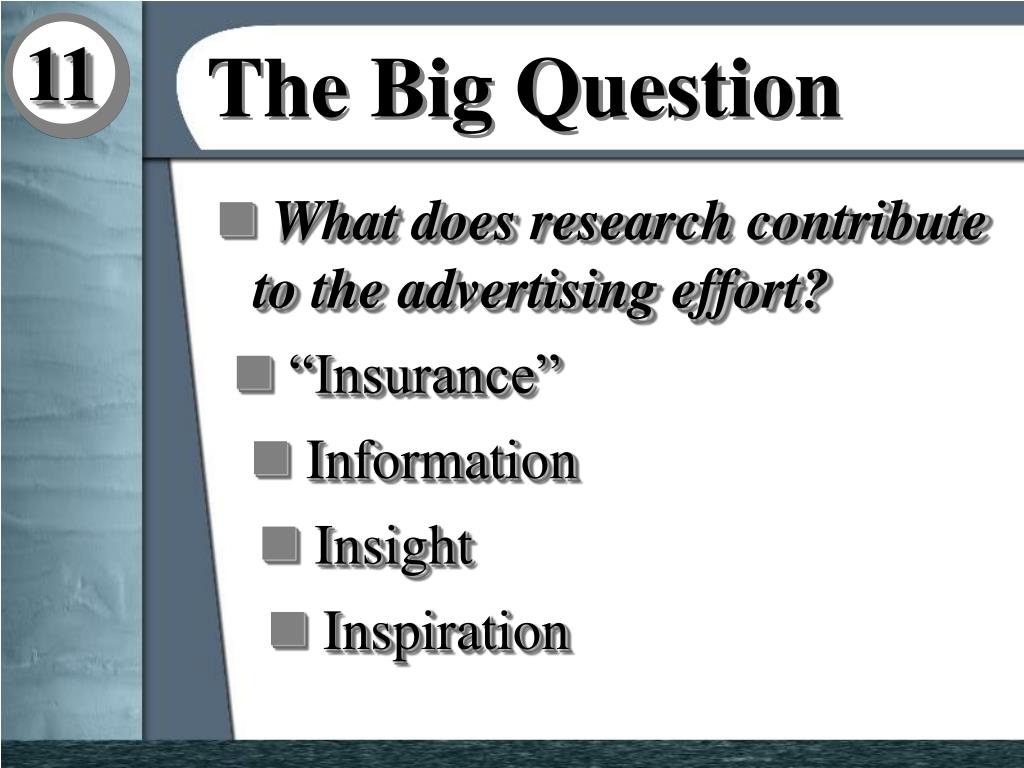 11

The Big Question

What does research contribute to the advertising effort?

“Insurance”

Information

Insight

Inspiration